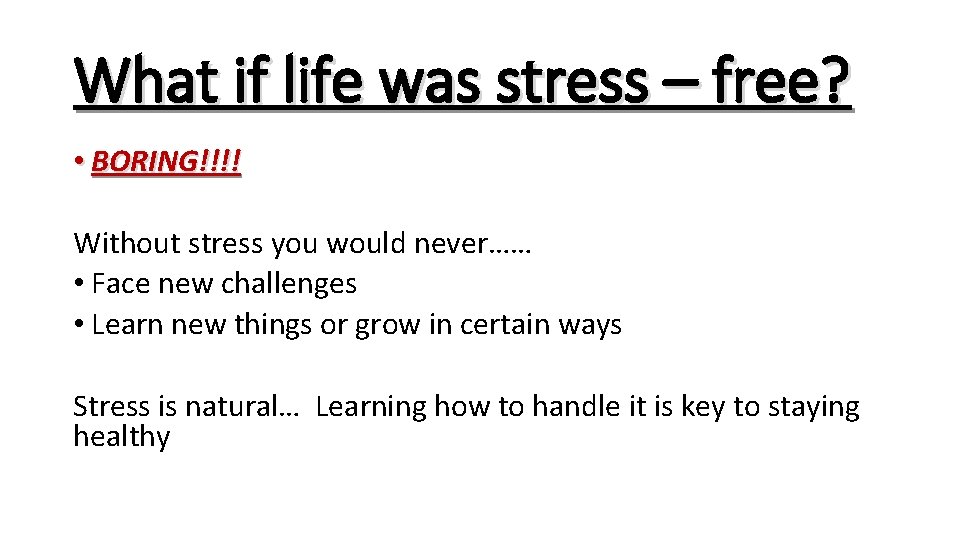 What if life was stress – free?

• BORING!!!!

Without stress you would never……
• Face new challenges
• Learn new things or grow in certain ways

Stress is natural… Learning how to handle it is key to staying healthy